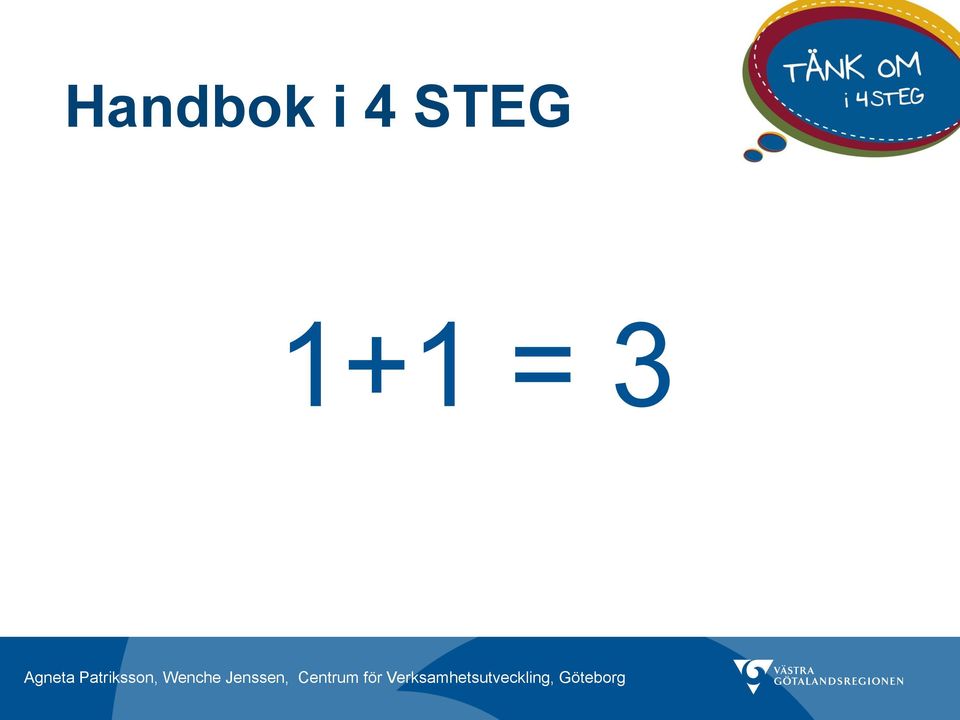 Handbok i 4 STEG

TÄNK OM
i 4STEG

$1+1 = 3$

Agneta Patriksson, Wenche Jenssen, Centrum för Verksamhetsutveckling, Göteborg

VÄSTRA GÖTALANDSREGIONEN